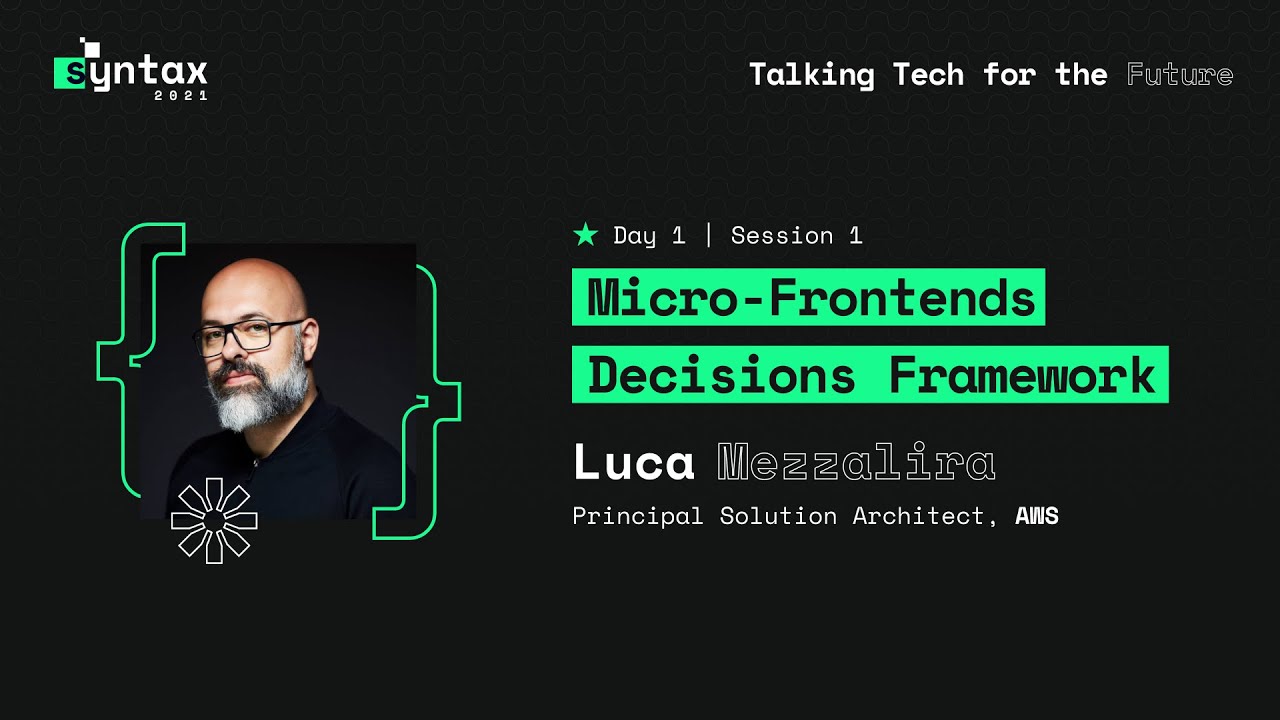 syntax
2021

Talking Tech for the Future

★ Day 1 | Session 1

Micro-Frontends Decisions Framework

Luca Mezzalira

Principal Solution Architect, AWS